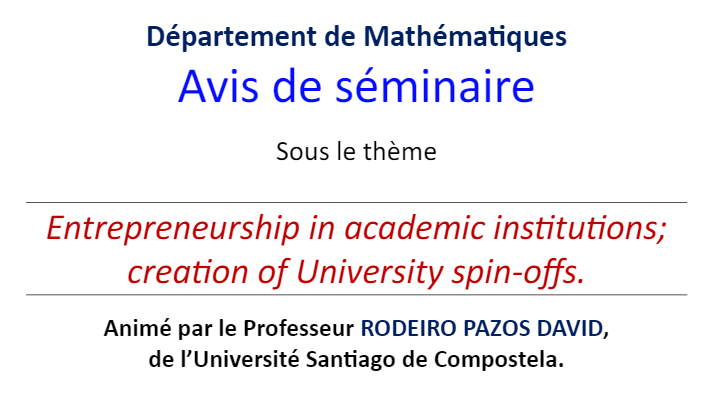 Département de Mathématiques

Avis de séminaire

Sous le thème

Entrepreneurship in academic institutions; creation of University spin-offs.

Animé par le Professeur RODEIRO PAZOS DAVID, de l'Université Santiago de Compostela.